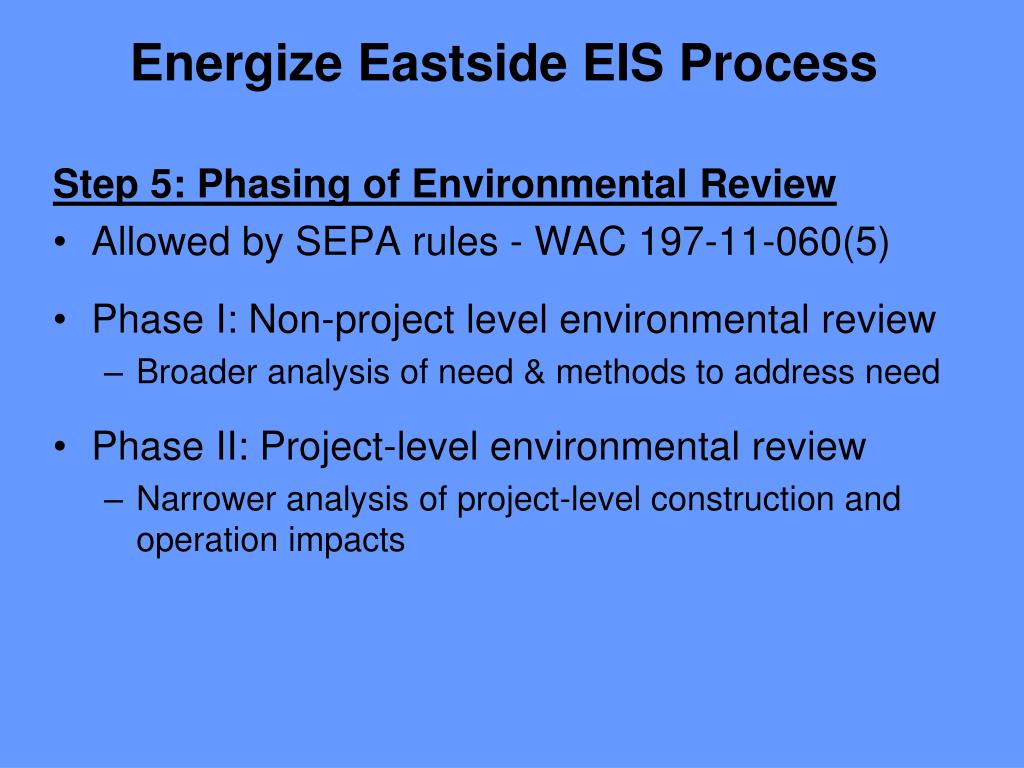 Energize Eastside EIS Process

Step 5: Phasing of Environmental Review

• Allowed by SEPA rules - WAC 197-11-060(5)

• Phase I: Non-project level environmental review
  – Broader analysis of need & methods to address need

• Phase II: Project-level environmental review
  – Narrower analysis of project-level construction and operation impacts